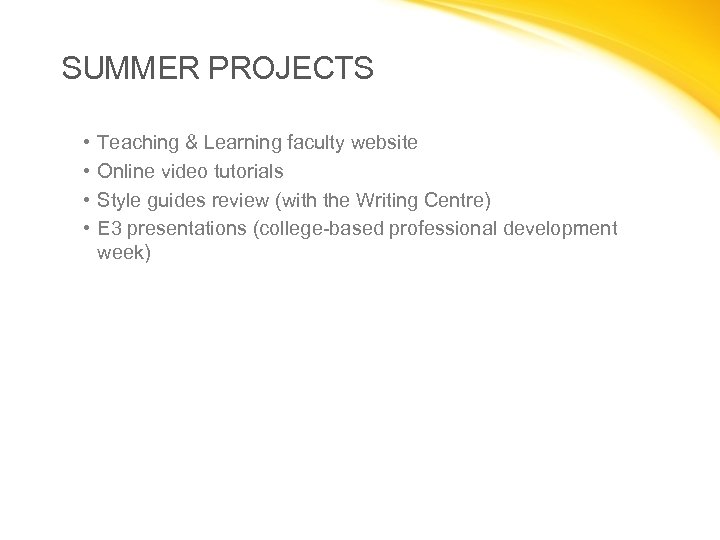 SUMMER PROJECTS

• Teaching & Learning faculty website
• Online video tutorials
• Style guides review (with the Writing Centre)
• E3 presentations (college-based professional development week)